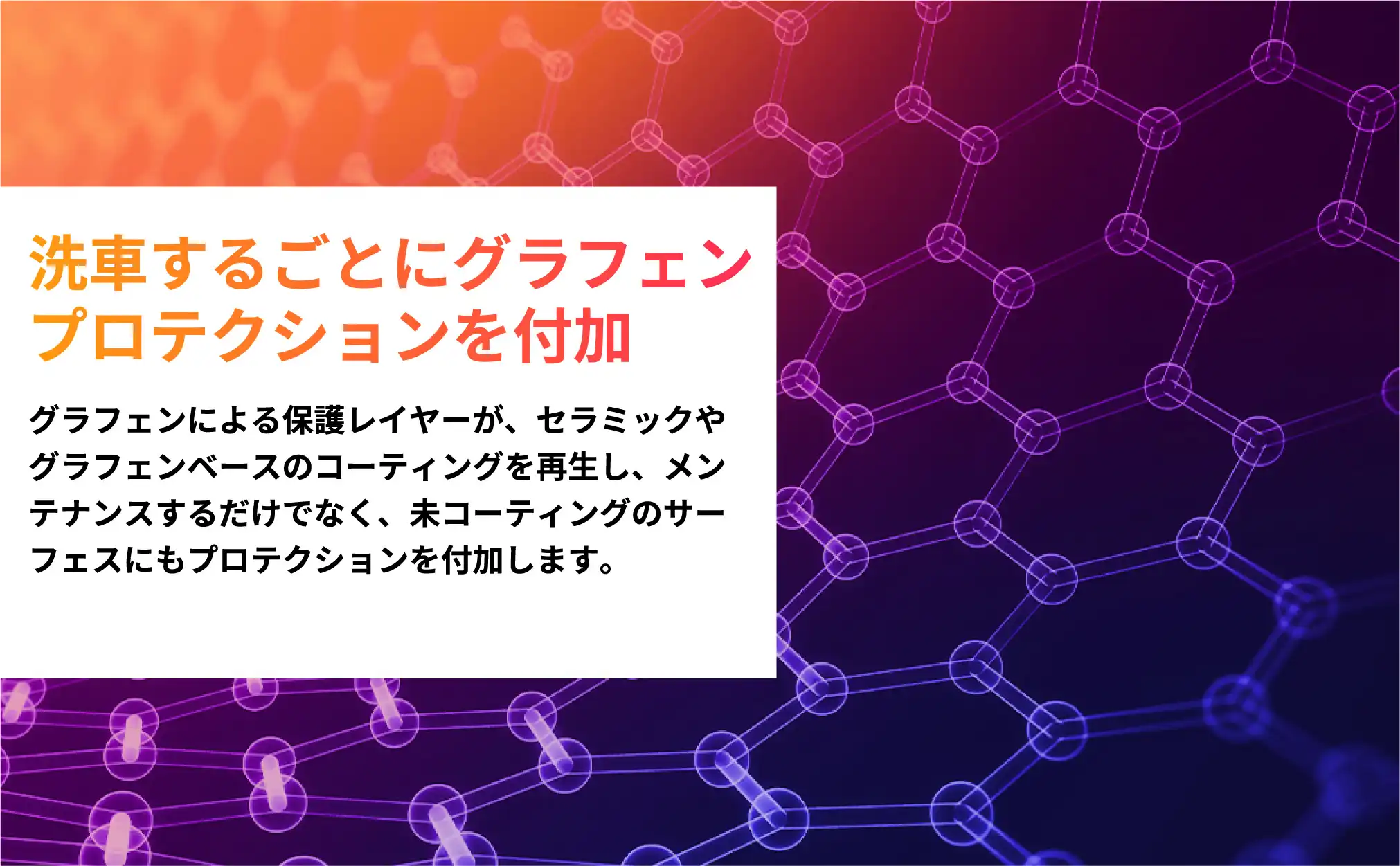 洗車するごとにグラフェンプロテクションを付加

グラフェンによる保護レイヤーが、セラミックやグラフェンベースのコーティングを再生し、メンテナンスするだけでなく、未コーティングのサーフェスにもプロテクションを付加します。